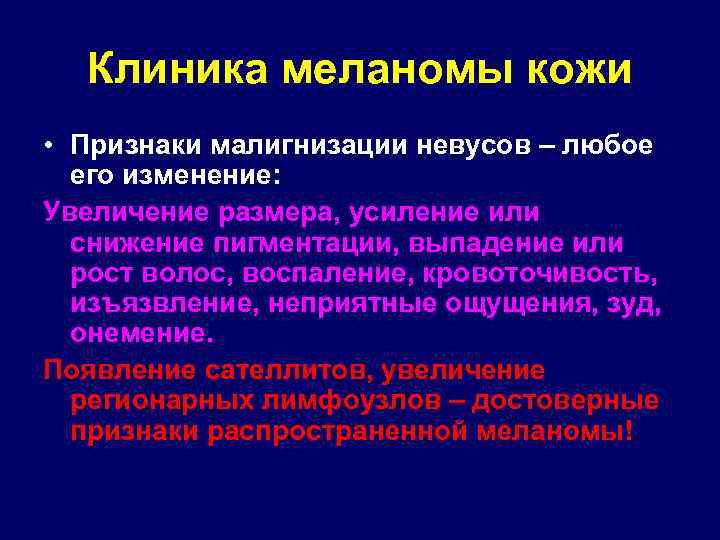 Клиника меланомы кожи

• Признаки малигнизации невусов – любое его изменение:

Увеличение размера, усиление или снижение пигментации, выпадение или рост волос, воспаление, кровоточивость, изъязвление, неприятные ощущения, зуд, онемение.

Появление сателлитов, увеличение регионарных лимфоузлов – достоверные признаки распространенной меланомы!